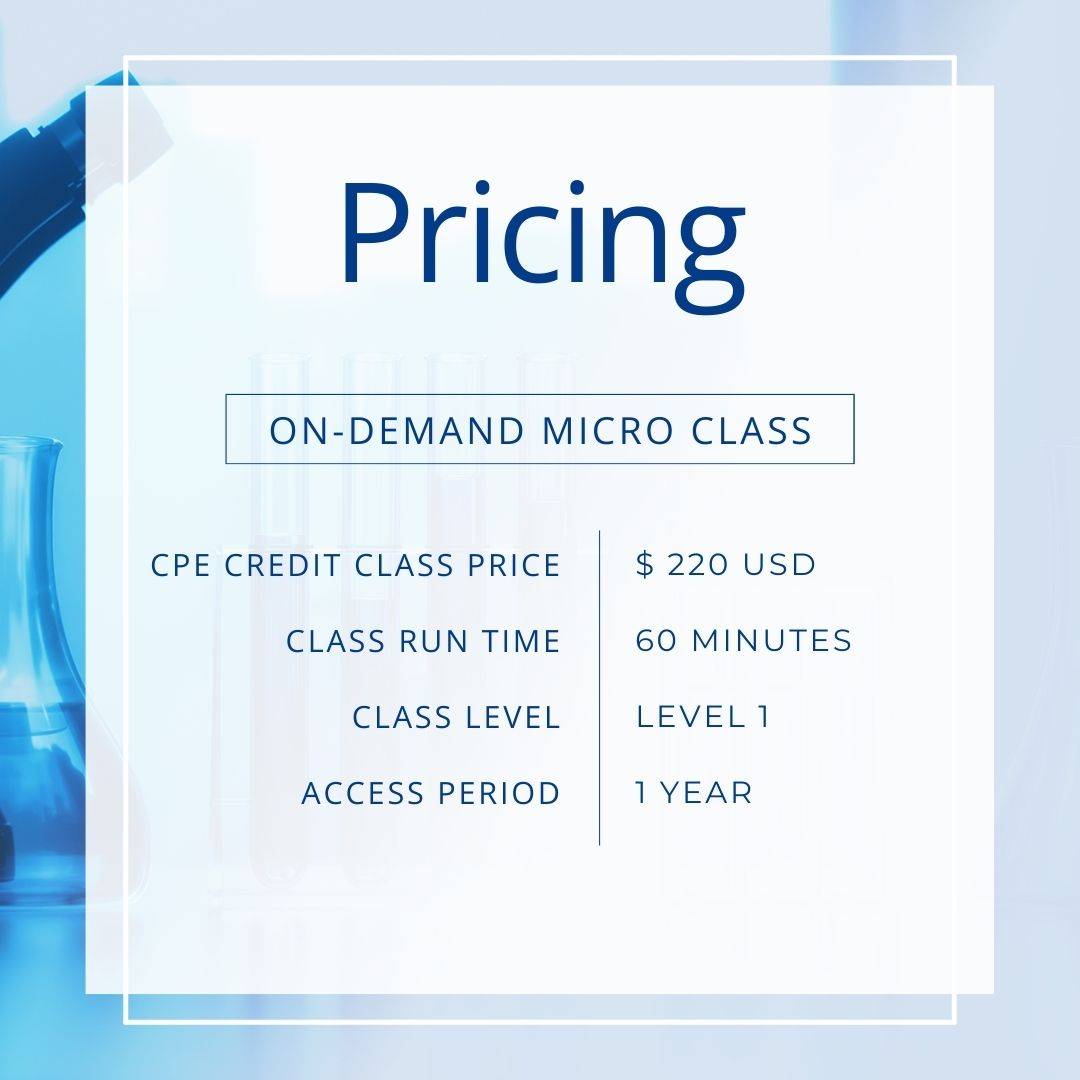 Pricing

ON-DEMAND MICRO CLASS

| CPE CREDIT CLASS PRICE | $ 220 USD |
|---|---|
| CLASS RUN TIME | 60 MINUTES |
| CLASS LEVEL | LEVEL 1 |
| ACCESS PERIOD | 1 YEAR |